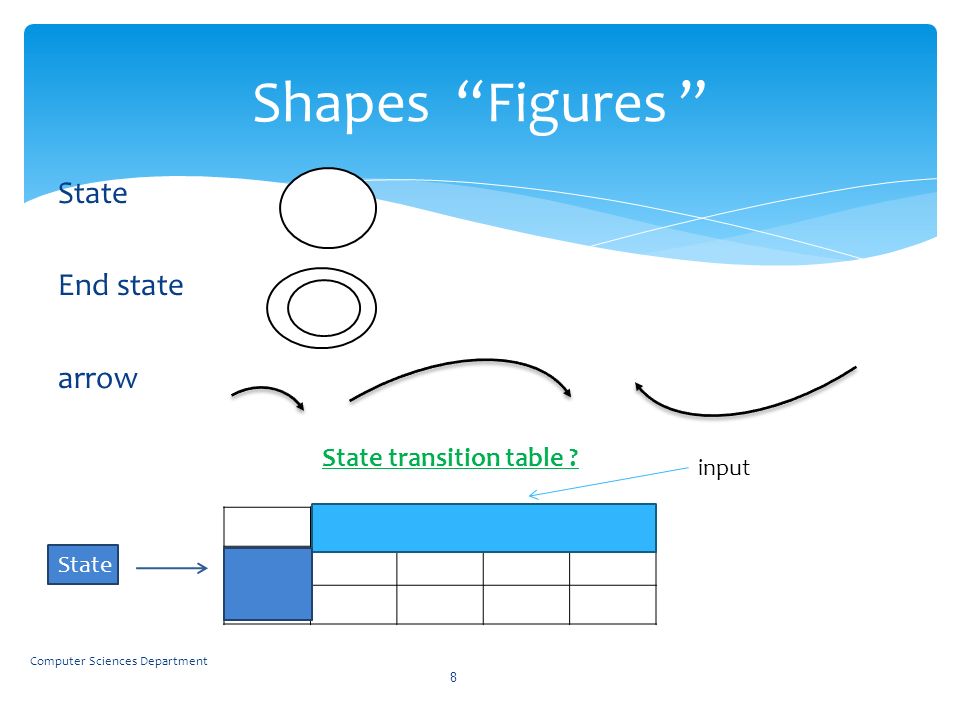 Shapes “Figures ”

State

End state

arrow

State transition table ?

input

State

Computer Sciences Department

8